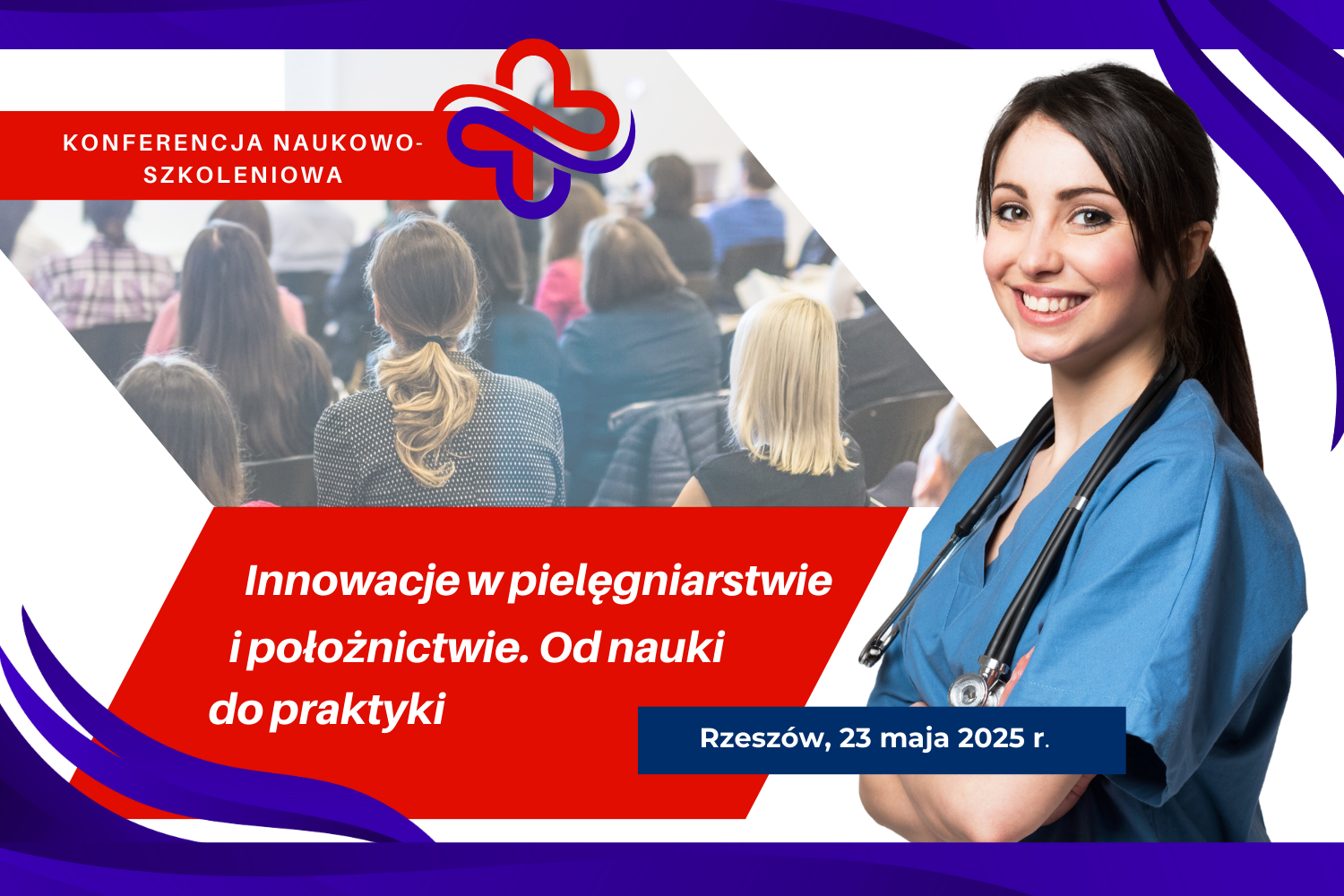 KONFERENCJA NAUKOWO-SZKOLENIOWA

Innowacje w pielęgniarstwie i położnictwie. Od nauki do praktyki

Rzeszów, 23 maja 2025 r.